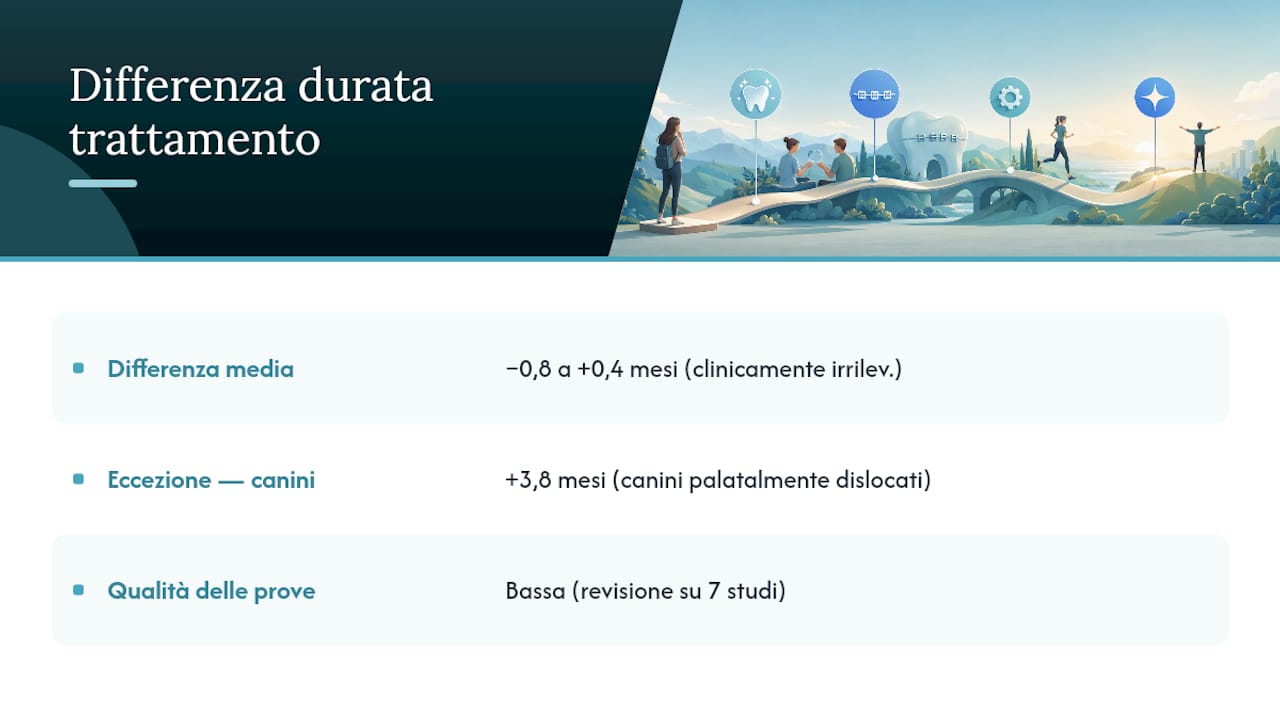 Differenza durata trattamento

| | |
|---|---|
| Differenza media | −0,8 a +0,4 mesi (clinicamente irrilev.) |
| Eccezione — canini | +3,8 mesi (canini palatalmente dislocati) |
| Qualità delle prove | Bassa (revisione su 7 studi) |